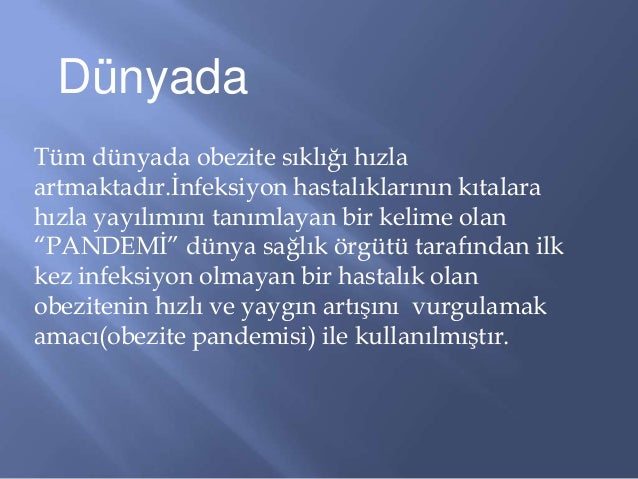 Dünyada

Tüm dünyada obezite sıklığı hızla artmaktadır.İnfeksiyon hastalıklarının kıtalara hızla yayılımını tanımlayan bir kelime olan “PANDEMİ” dünya sağlık örgütü tarafından ilk kez infeksiyon olmayan bir hastalık olan obezitenin hızlı ve yaygın artışını vurgulamak amacı(obezite pandemisi) ile kullanılmıştır.